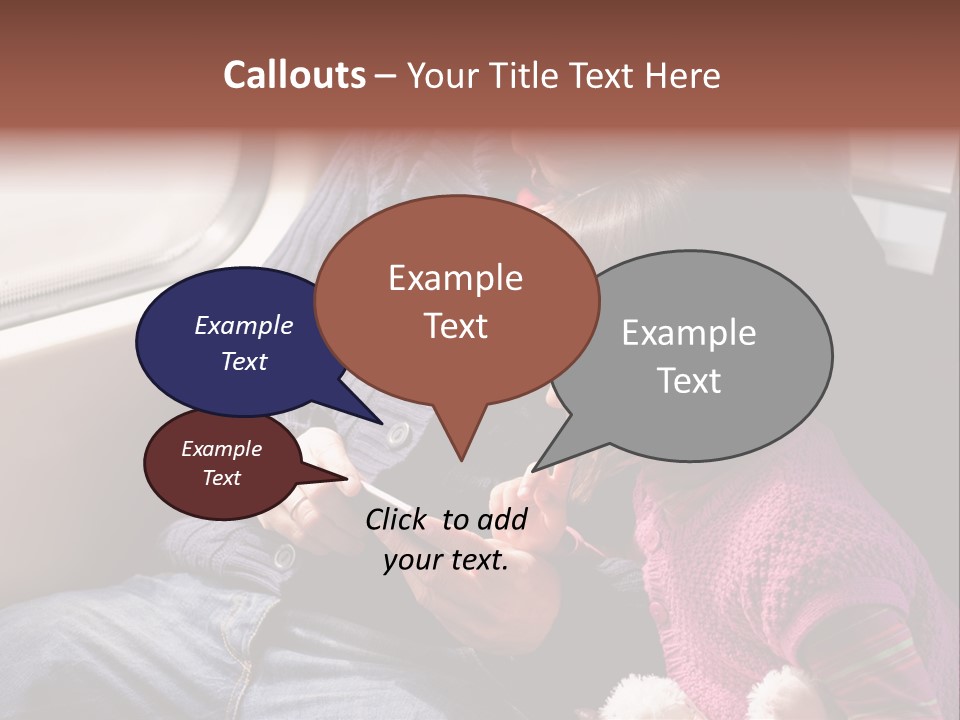 Callouts – Your Title Text Here

Example Text

Example Text

Example Text

Example Text

Click to add your text.